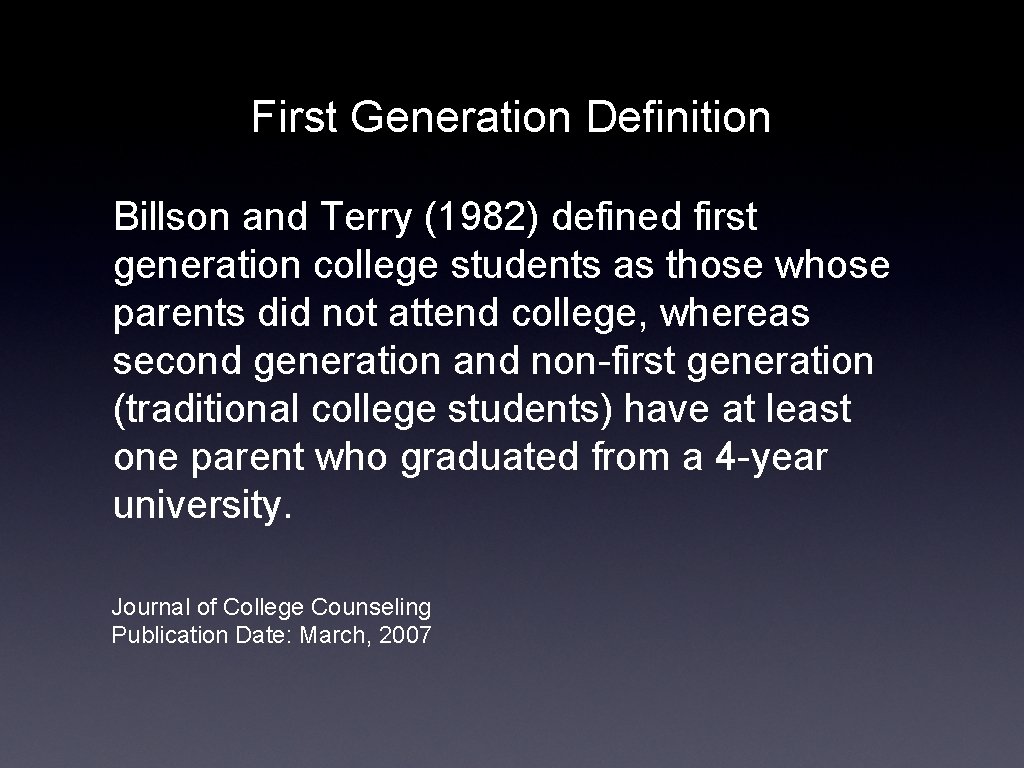 First Generation Definition

Billson and Terry (1982) defined first generation college students as those whose parents did not attend college, whereas second generation and non-first generation (traditional college students) have at least one parent who graduated from a 4-year university.

Journal of College Counseling
Publication Date: March, 2007